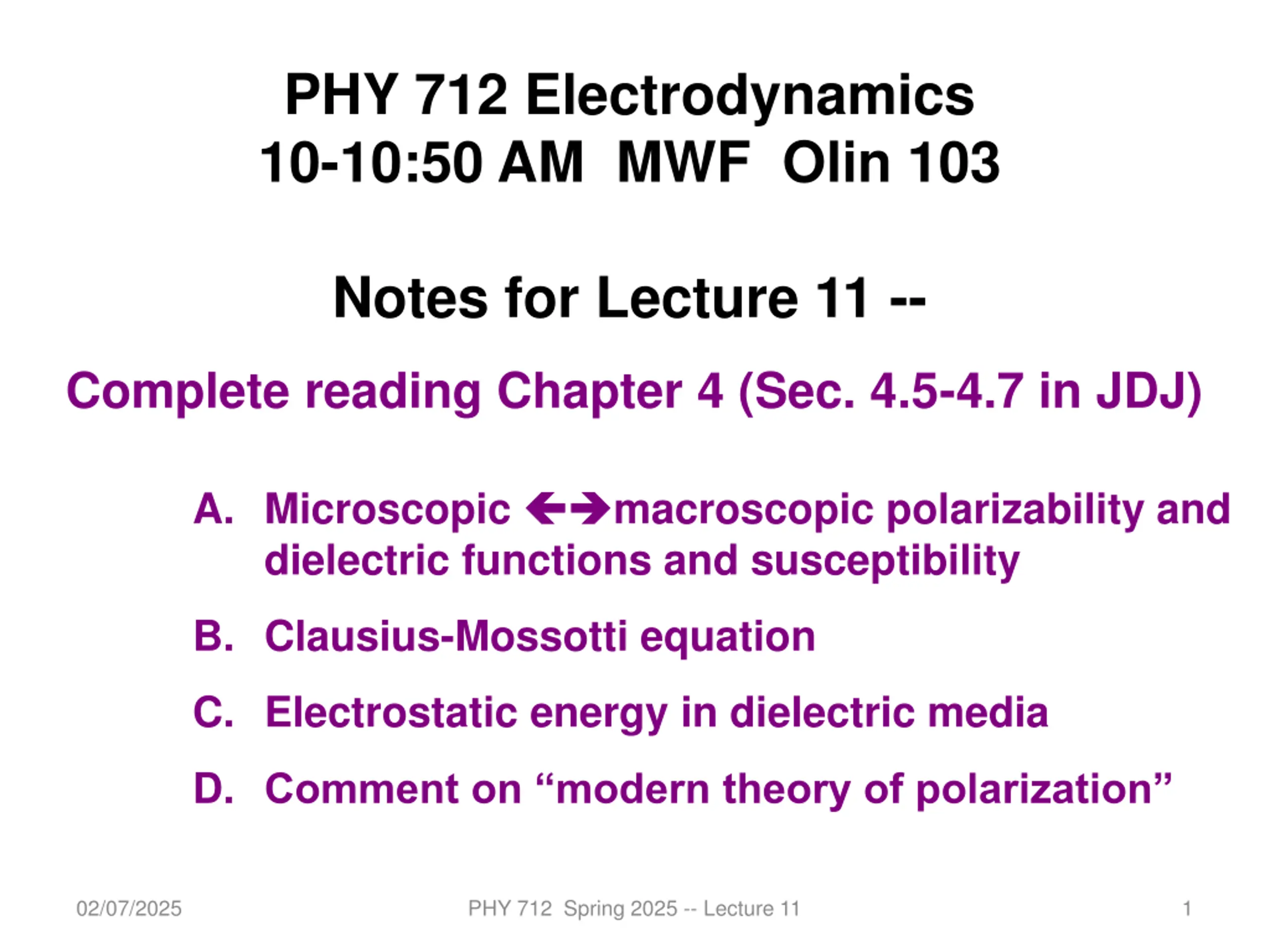 PHY 712 Electrodynamics
10-10:50 AM MWF Olin 103

Notes for Lecture 11 --

Complete reading Chapter 4 (Sec. 4.5-4.7 in JDJ)

A. Microscopic ←→macroscopic polarizability and dielectric functions and susceptibility

B. Clausius-Mossotti equation

C. Electrostatic energy in dielectric media

D. Comment on “modern theory of polarization”

02/07/2025 PHY 712 Spring 2025 -- Lecture 11 1